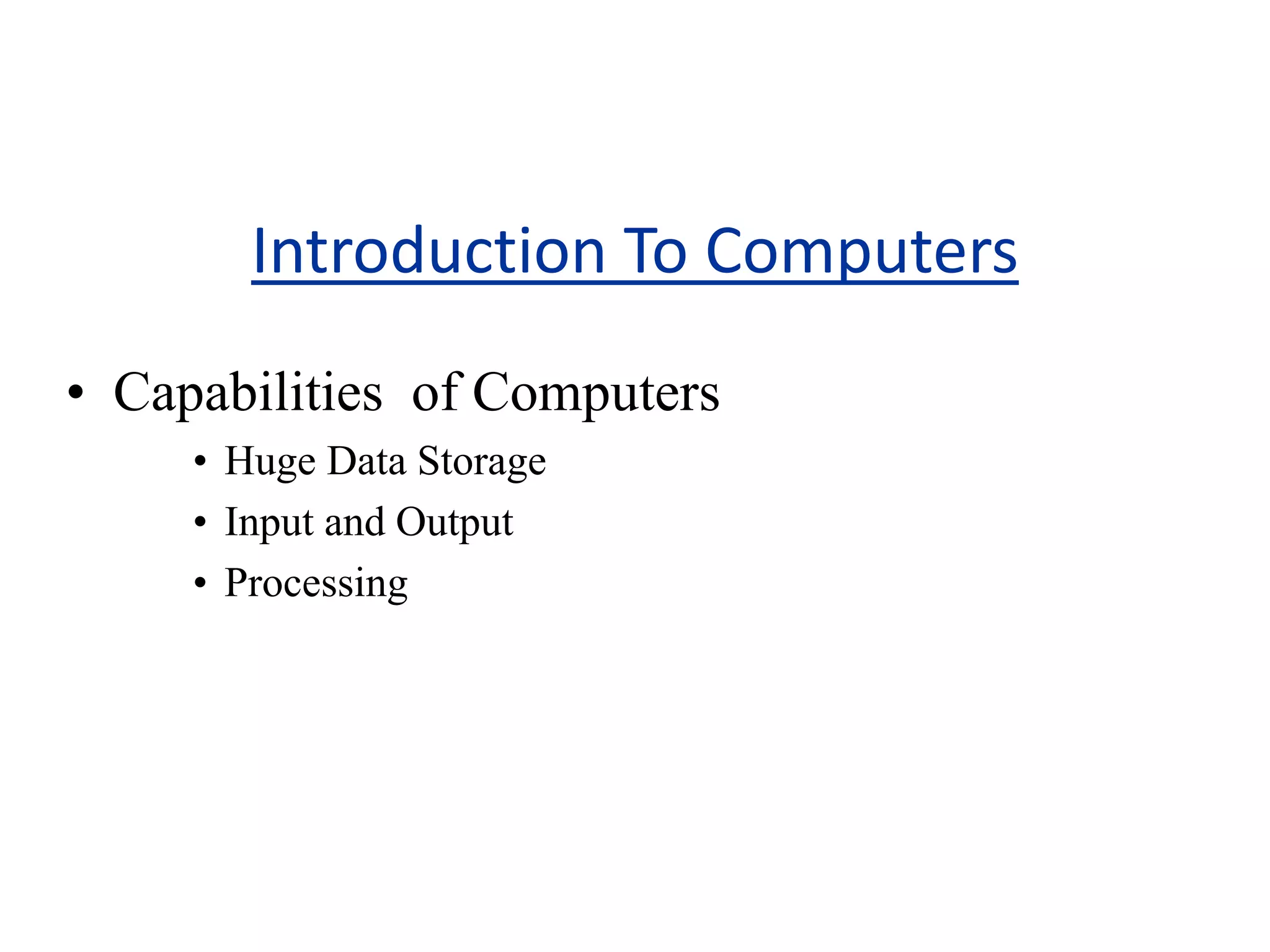 Introduction To Computers

• Capabilities of Computers
  • Huge Data Storage
  • Input and Output
  • Processing